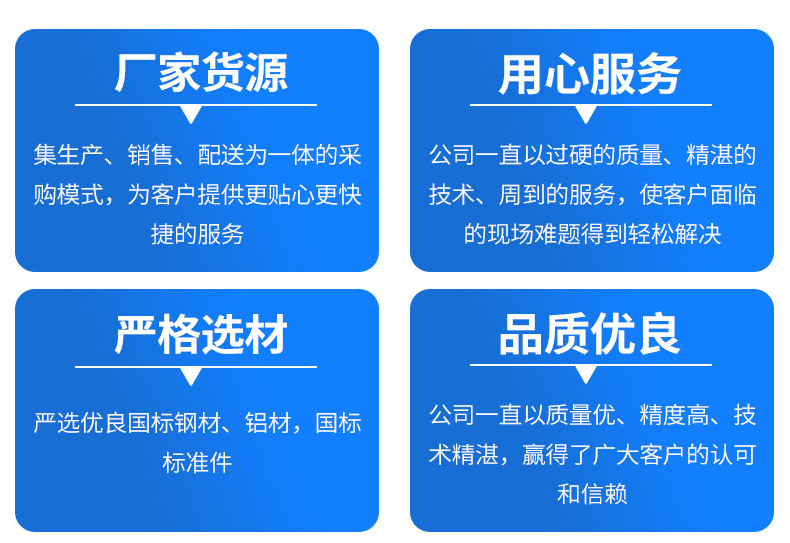 厂家货源

集生产、销售、配送为一体的采购模式，为客户提供更贴心更快捷的服务

用心服务

公司一直以过硬的质量、精湛的技术、周到的服务，使客户面临的现场难题得到轻松解决

严格选材

严选优良国标钢材、铝材，国标标准件

品质优良

公司一直以质量优、精度高、技术精湛，赢得了广大客户的认可和信赖